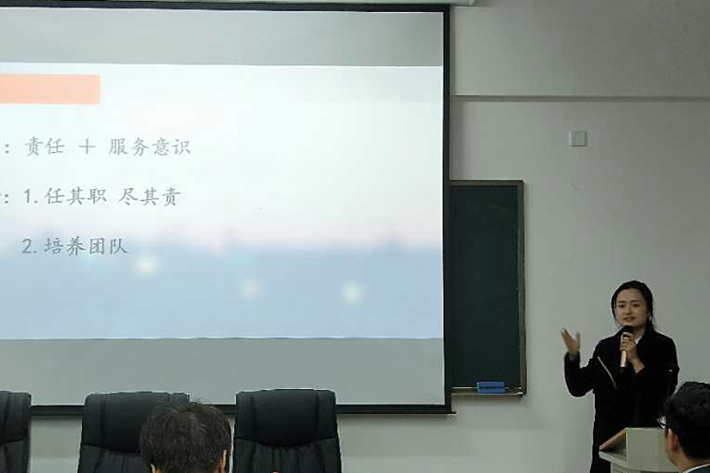 : 责任 + 服务意识

: 1. 任其职 尽其责

2. 培养团队